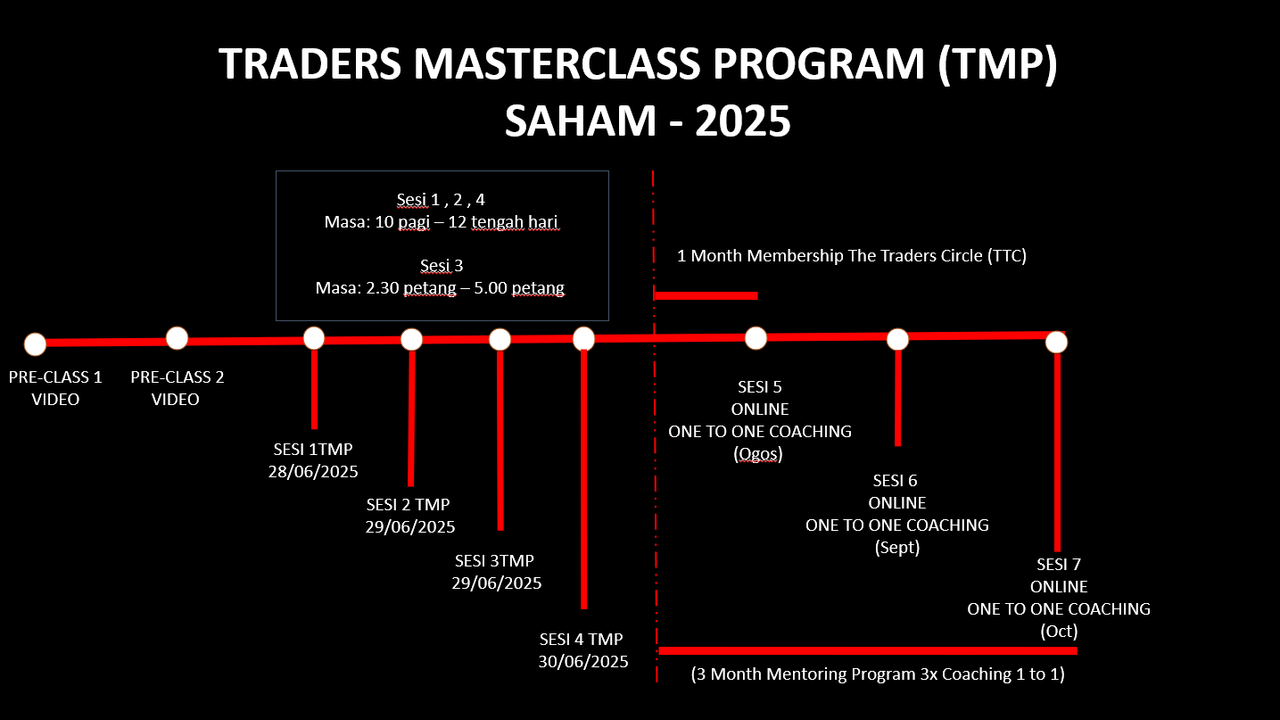 TRADERS MASTERCLASS PROGRAM (TMP)
SAHAM - 2025

Sesi 1 , 2 , 4
Masa: 10 pagi – 12 tengah hari

Sesi 3
Masa: 2.30 petang – 5.00 petang

1 Month Membership The Traders Circle (TTC)

PRE-CLASS 1 VIDEO

PRE-CLASS 2 VIDEO

SESI 1TMP 28/06/2025

SESI 2 TMP 29/06/2025

SESI 3TMP 29/06/2025

SESI 4 TMP 30/06/2025

SESI 5 ONLINE ONE TO ONE COACHING (Ogos)

SESI 6 ONLINE ONE TO ONE COACHING (Sept)

SESI 7 ONLINE ONE TO ONE COACHING (Oct)

(3 Month Mentoring Program 3x Coaching 1 to 1)